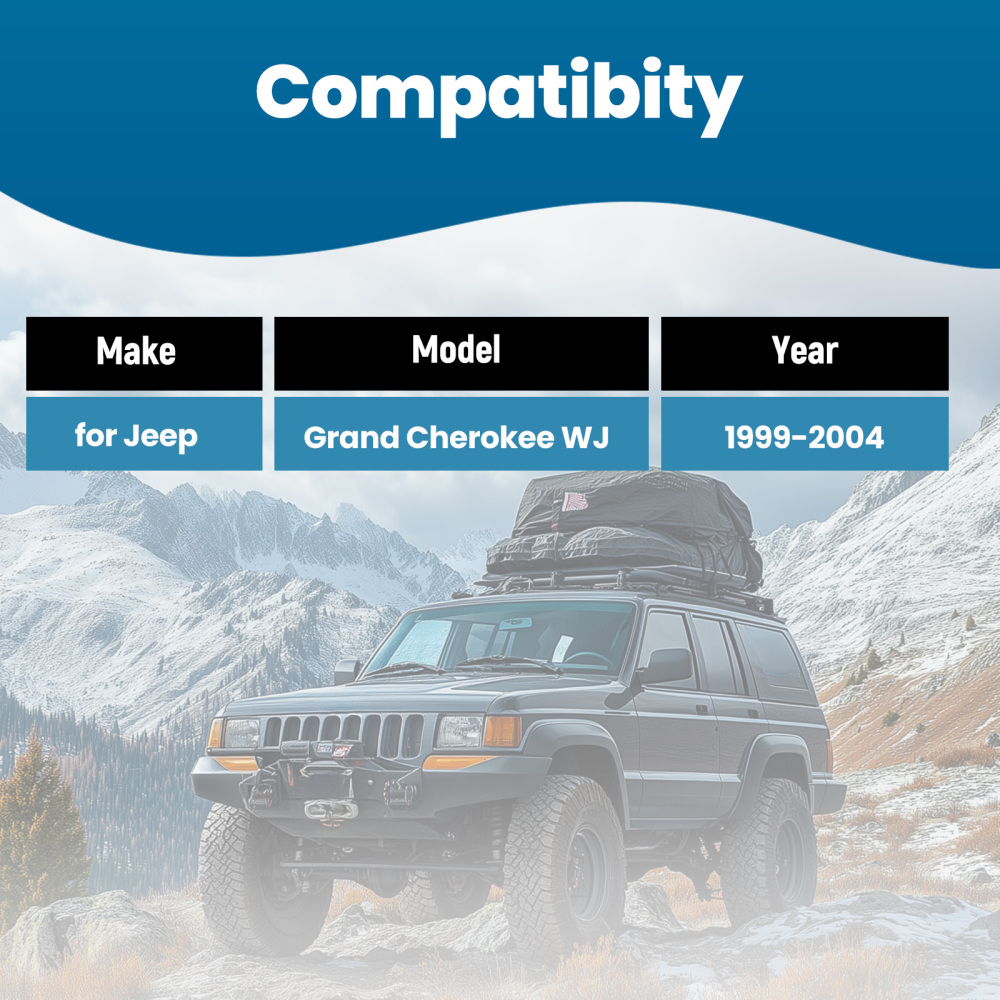 Compatibity

| Make | Model | Year |
|---|---|---|
| for Jeep | Grand Cherokee WJ | 1999-2004 |